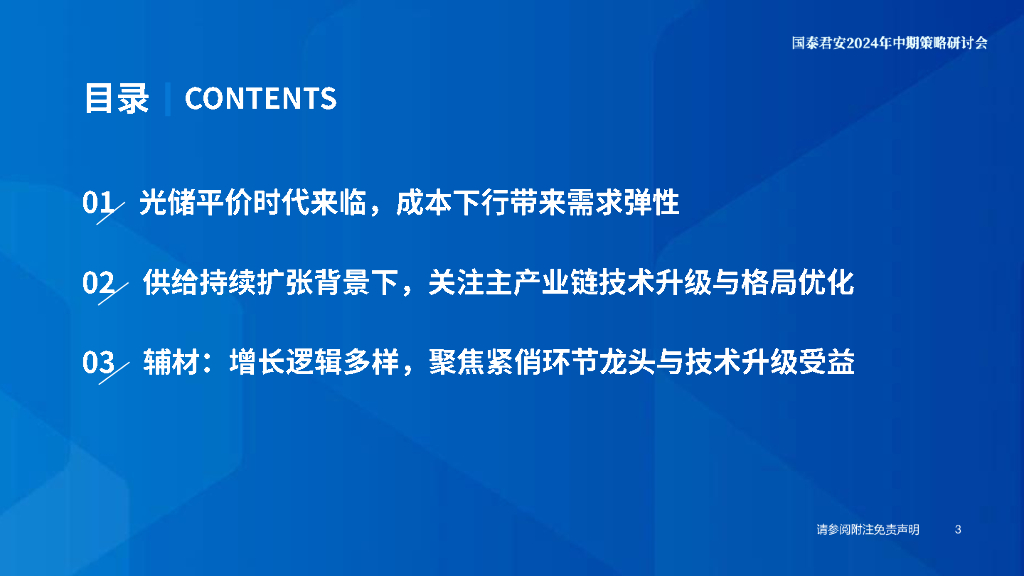 国泰君安2024年中期策略研讨会

目录 | CONTENTS

01 光储平价时代来临，成本下行带来需求弹性

02 供给持续扩张背景下，关注主产业链技术升级与格局优化

03 辅材：增长逻辑多样，聚焦紧俏环节龙头与技术升级受益

请参阅附注免责声明 3